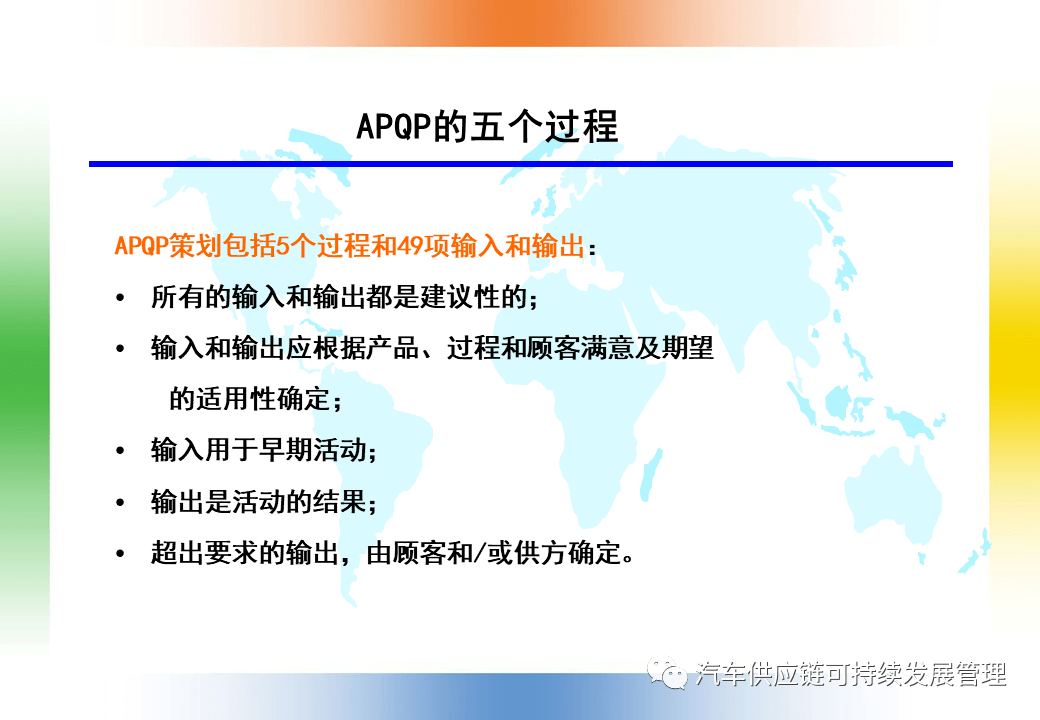 APQP的五个过程

APQP策划包括5个过程和49项输入和输出：

• 所有的输入和输出都是建议性的；
• 输入和输出应根据产品、过程和顾客满意及期望的适用性确定；
• 输入用于早期活动；
• 输出是活动的结果；
• 超出要求的输出，由顾客和/或供方确定。

汽车供应链可持续发展管理